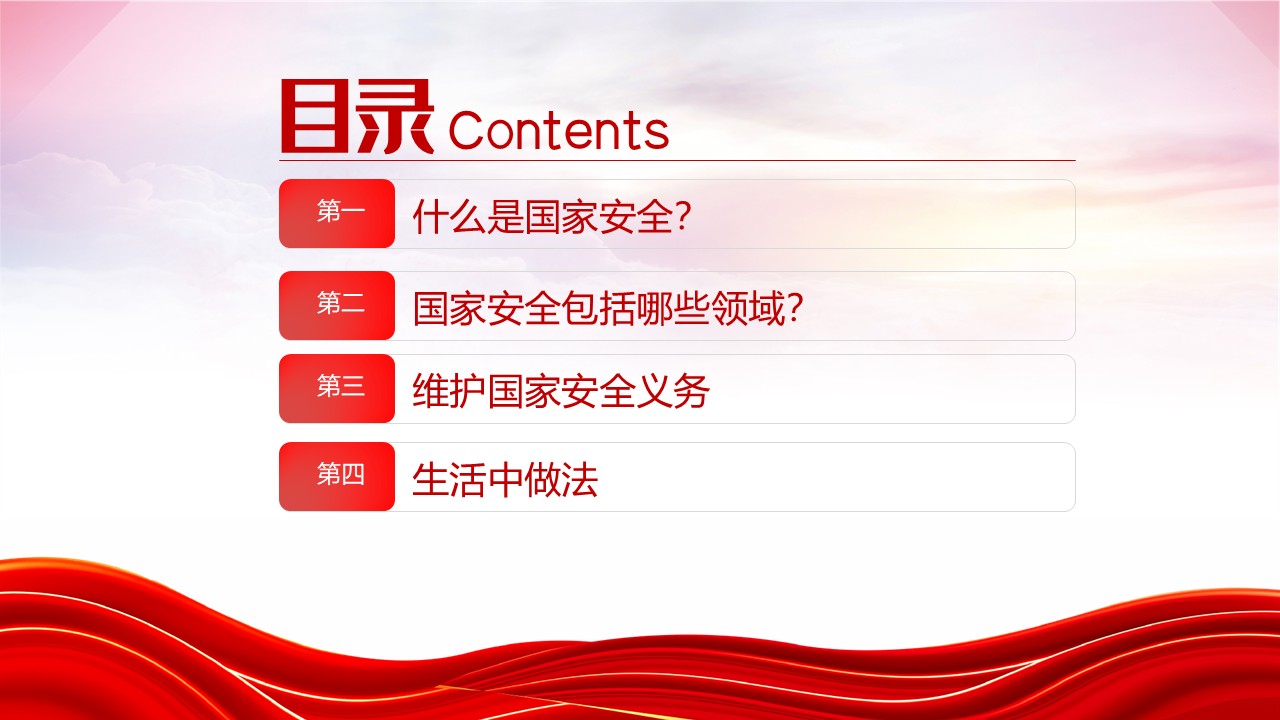 目录 Contents

第一 什么是国家安全?

第二 国家安全包括哪些领域?

第三 维护国家安全义务

第四 生活中做法